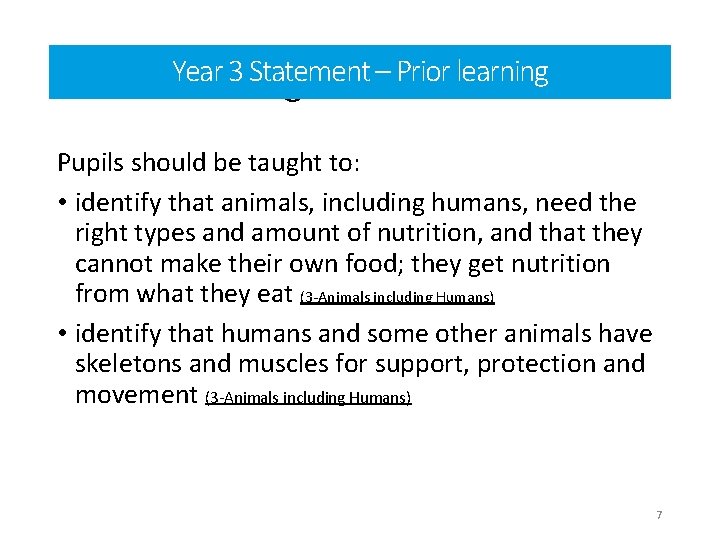 Year 3 Statement – Prior learning

Pupils should be taught to:

• identify that animals, including humans, need the right types and amount of nutrition, and that they cannot make their own food; they get nutrition from what they eat (3-Animals including Humans)

• identify that humans and some other animals have skeletons and muscles for support, protection and movement (3-Animals including Humans)

7